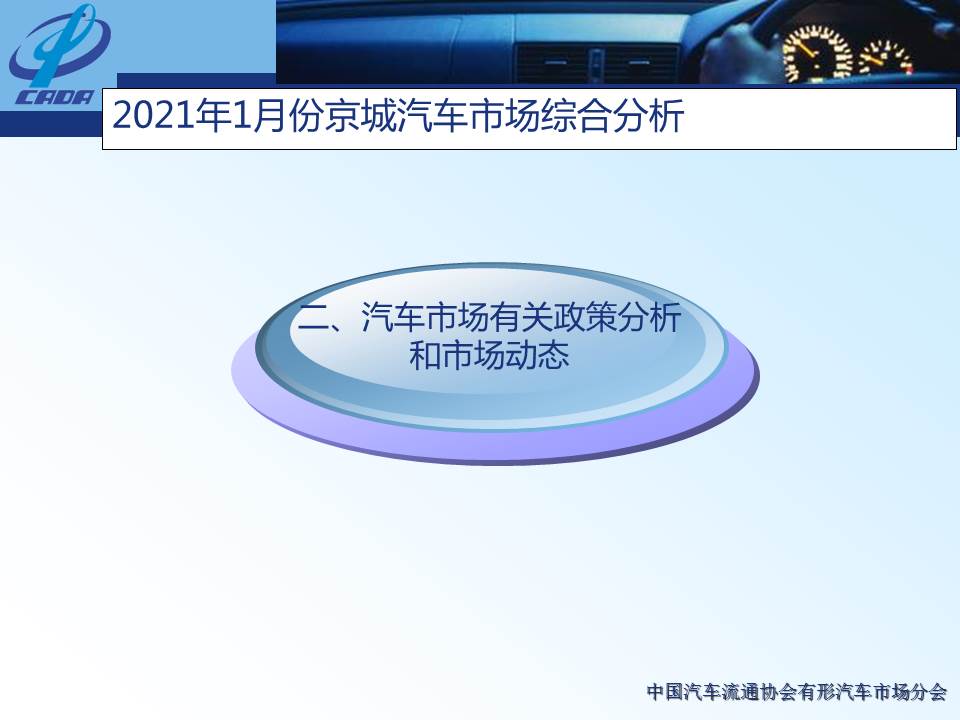 CADA

2021年1月份京城汽车市场综合分析

二、汽车市场有关政策分析和市场动态

中国汽车流通协会有形汽车市场分会